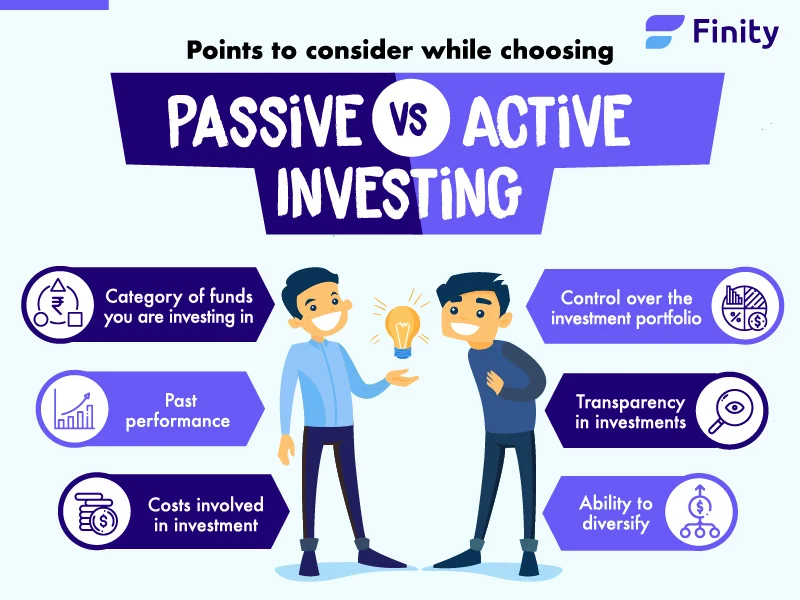 Finity

Points to consider while choosing

PASSIVE VS ACTIVE INVESTING

Category of funds you are investing in

Past performance

Costs involved in investment

Control over the investment portfolio

Transparency in investments

Ability to diversify